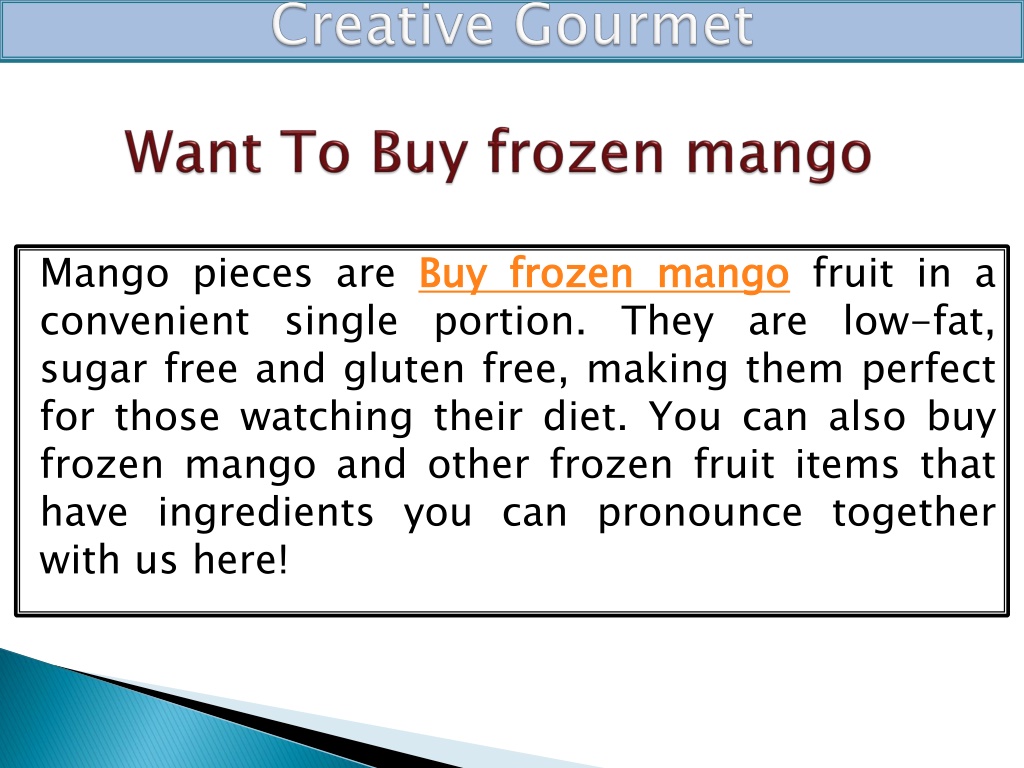 Creative Gourmet

Want To Buy frozen mango

Mango pieces are Buy frozen mango fruit in a convenient single portion. They are low-fat, sugar free and gluten free, making them perfect for those watching their diet. You can also buy frozen mango and other frozen fruit items that have ingredients you can pronounce together with us here!